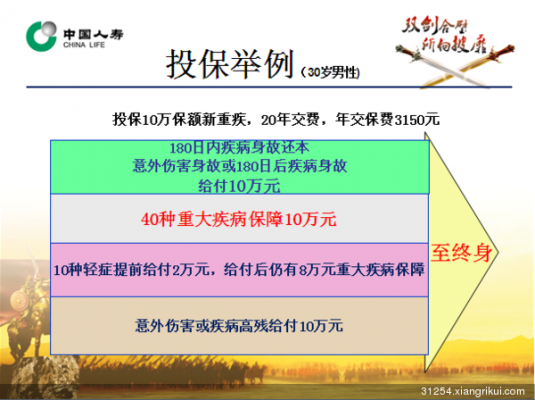 中国人寿
CHINA LIFE

双剑合璧
所向披靡

投保举例（30岁男性）

投保10万保额新重疾，20年交费，年交保费3150元

180日内疾病身故还本
意外伤害身故或180日后疾病身故
给付10万元

40种重大疾病保障10万元

10种轻症提前给付2万元，给付后仍有8万元重大疾病保障

意外伤害或疾病高残给付10万元

至终身

31254.xiangrikui.com